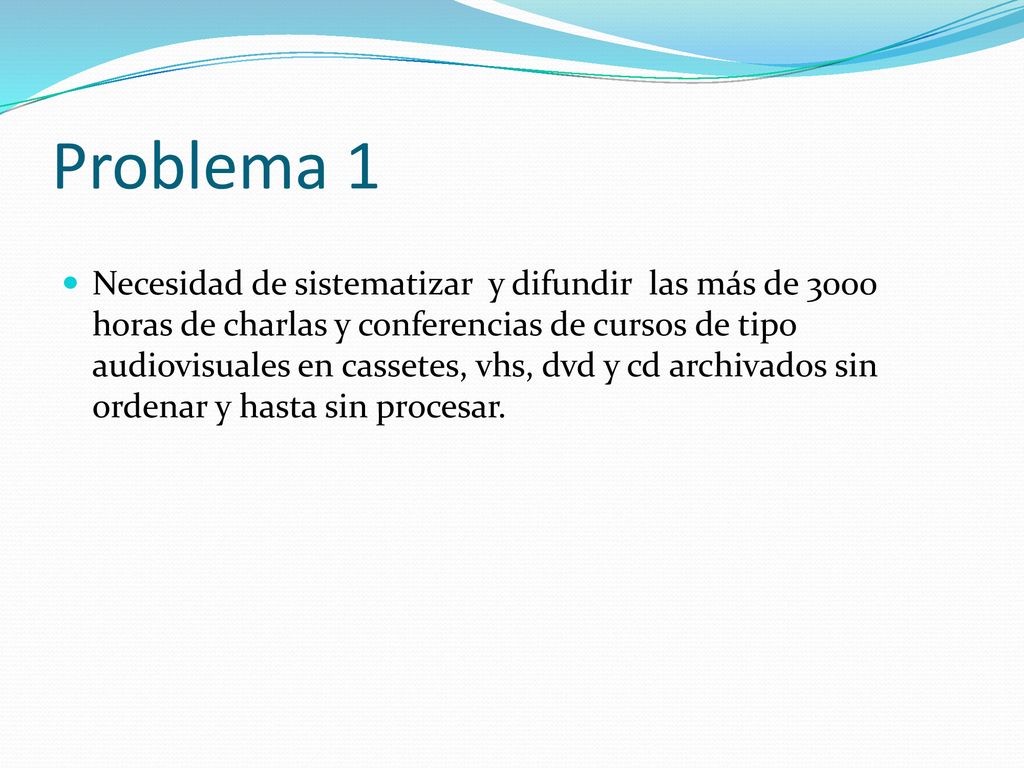 Problema 1

Necesidad de sistematizar y difundir las más de 3000 horas de charlas y conferencias de cursos de tipo audiovisuales en cassetes, vhs, dvd y cd archivados sin ordenar y hasta sin procesar.